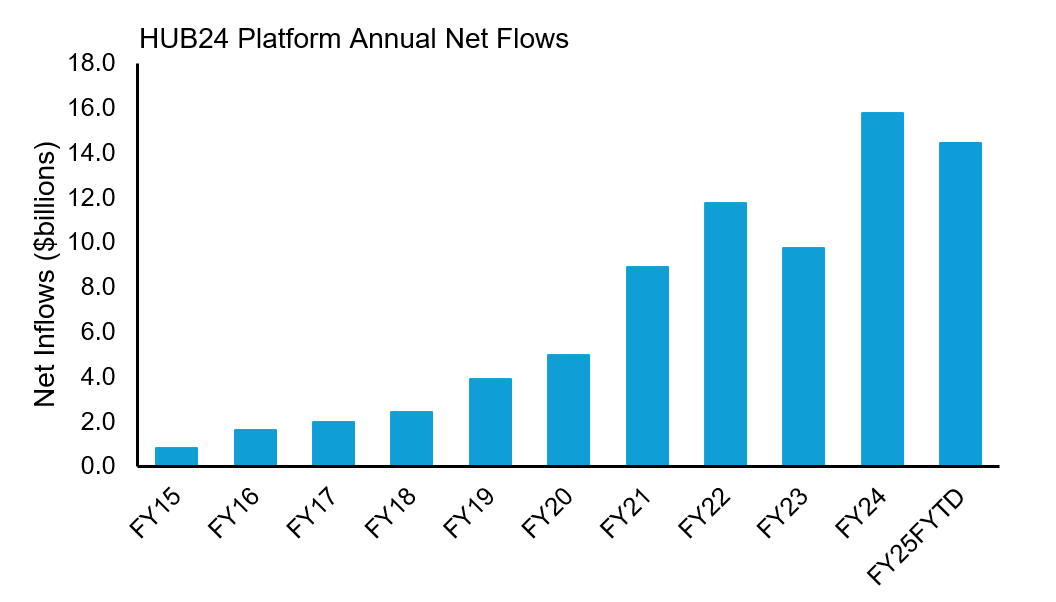 HUB24 Platform Annual Net Flows

Net Inflows ($billions)

18.0
16.0
14.0
12.0
10.0
8.0
6.0
4.0
2.0
0.0

FY15
FY16
FY17
FY18
FY19
FY20
FY21
FY22
FY23
FY24
FY25FYTD